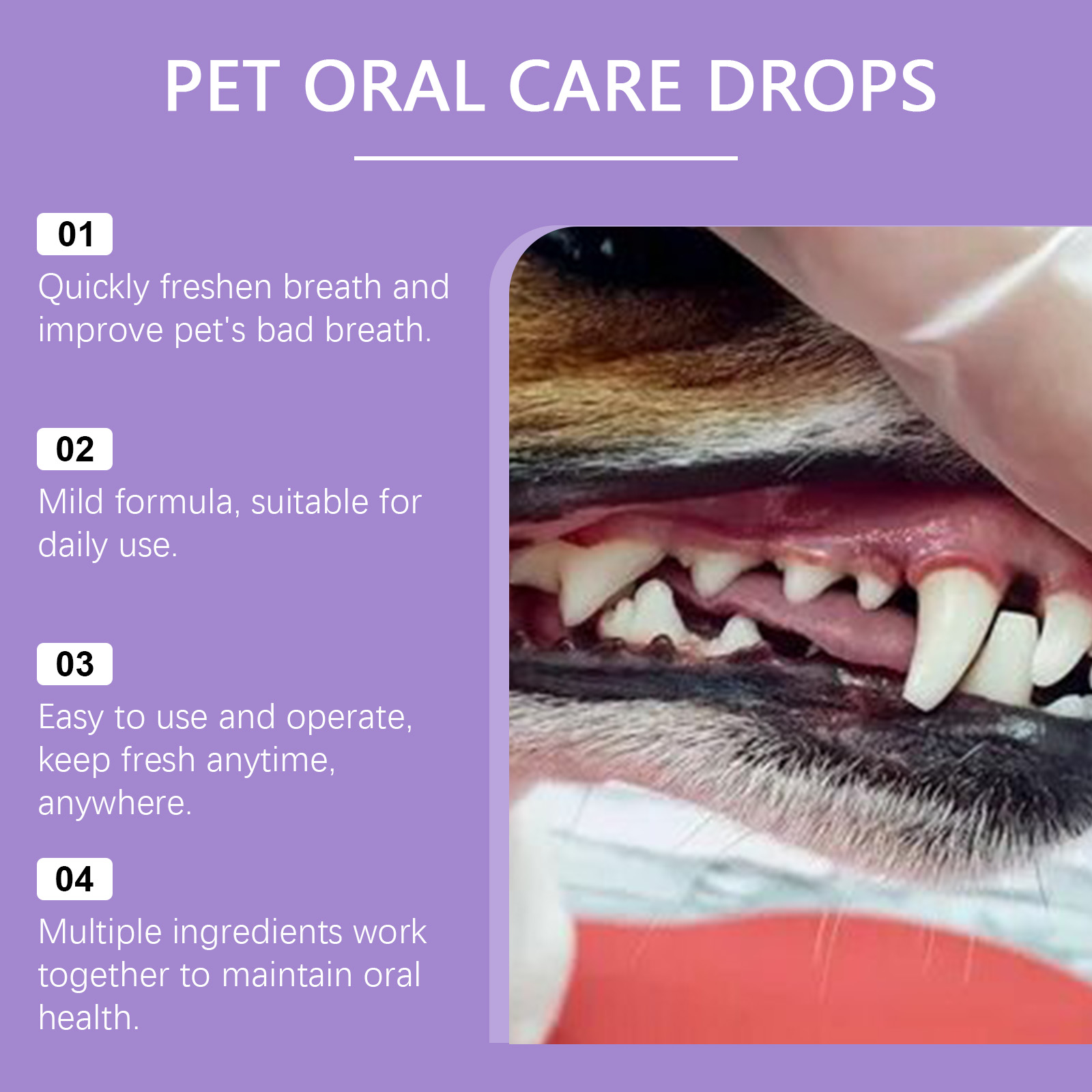 PET ORAL CARE DROPS

01
Quickly freshen breath and improve pet's bad breath.

02
Mild formula, suitable for daily use.

03
Easy to use and operate, keep fresh anytime, anywhere.

04
Multiple ingredients work together to maintain oral health.